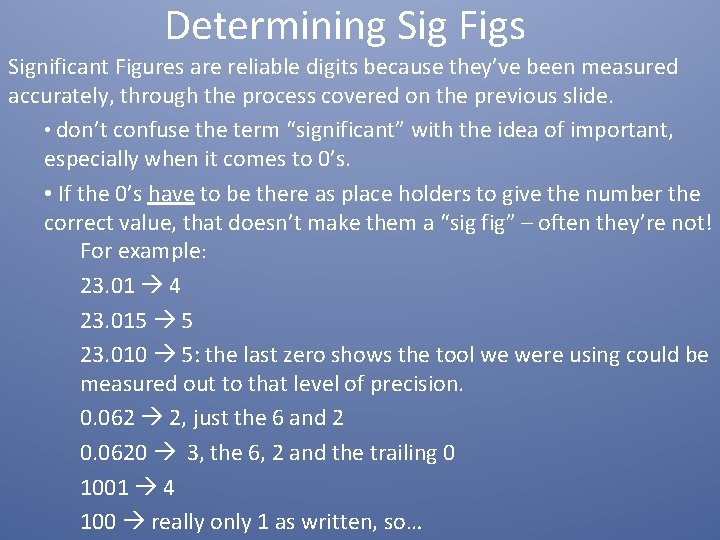 Determining Sig Figs

Significant Figures are reliable digits because they've been measured accurately, through the process covered on the previous slide.

• don't confuse the term "significant" with the idea of important, especially when it comes to 0's.

• If the 0's have to be there as place holders to give the number the correct value, that doesn't make them a "sig fig" – often they're not!

For example:

23.01 → 4

23.015 → 5

23.010 → 5: the last zero shows the tool we were using could be measured out to that level of precision.

0.062 → 2, just the 6 and 2

0.0620 → 3, the 6, 2 and the trailing 0

1001 → 4

100 → really only 1 as written, so...